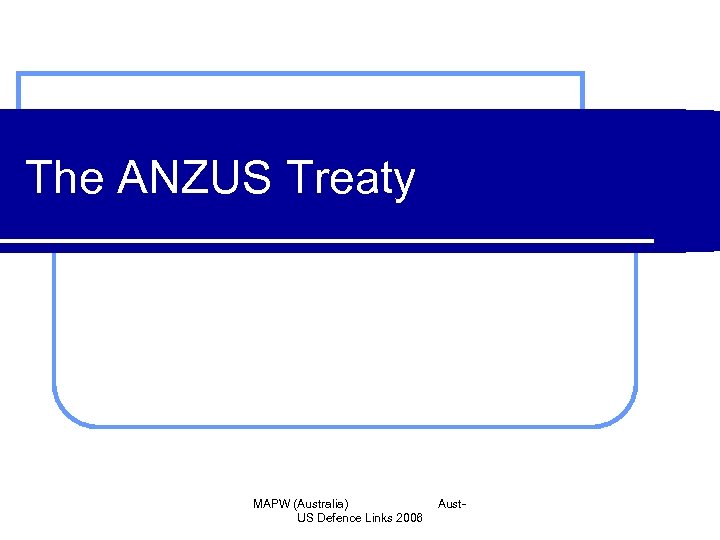 The ANZUS Treaty

MAPW (Australia) Aust-US Defence Links 2006